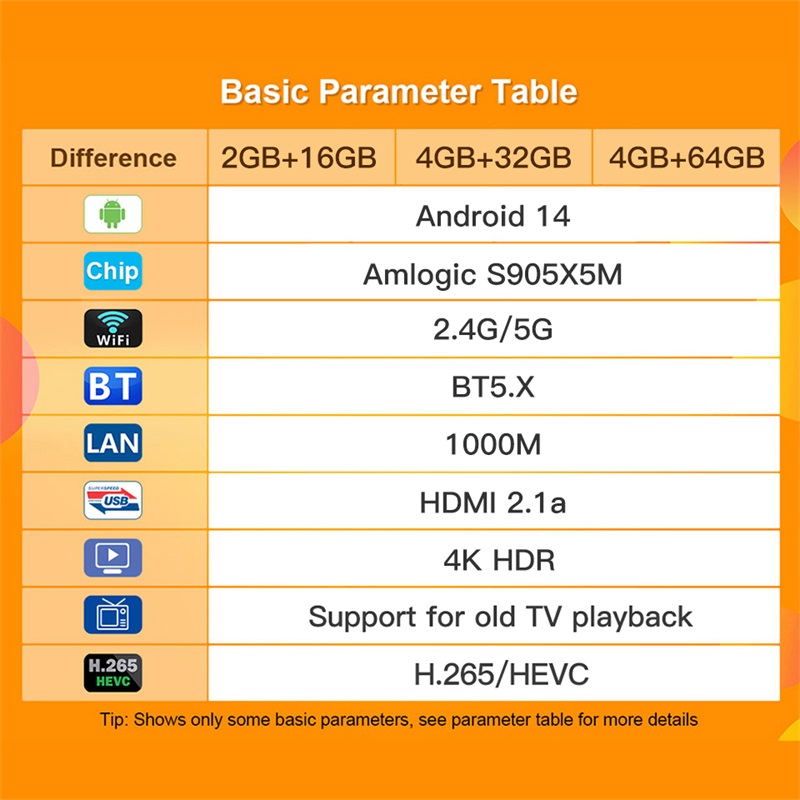 Basic Parameter Table

| Difference | 2GB+16GB | 4GB+32GB | 4GB+64GB |
|---|---|---|---|
| | Android 14 | | |
| Chip | Amlogic S905X5M | | |
| WiFi | 2.4G/5G | | |
| BT | BT5.X | | |
| LAN | 1000M | | |
| SUPERSPEED USB | HDMI 2.1a | | |
| | 4K HDR | | |
| | Support for old TV playback | | |
| H.265 HEVC | H.265/HEVC | | |

Tip: Shows only some basic parameters, see parameter table for more details